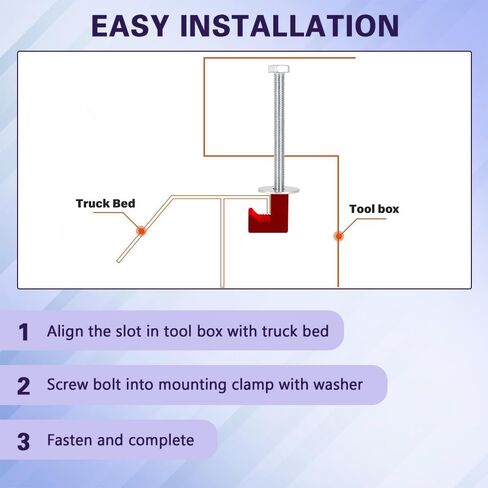 EASY INSTALLATION

Truck Bed

Tool box

1 Align the slot in tool box with truck bed

2 Screw bolt into mounting clamp with washer

3 Fasten and complete